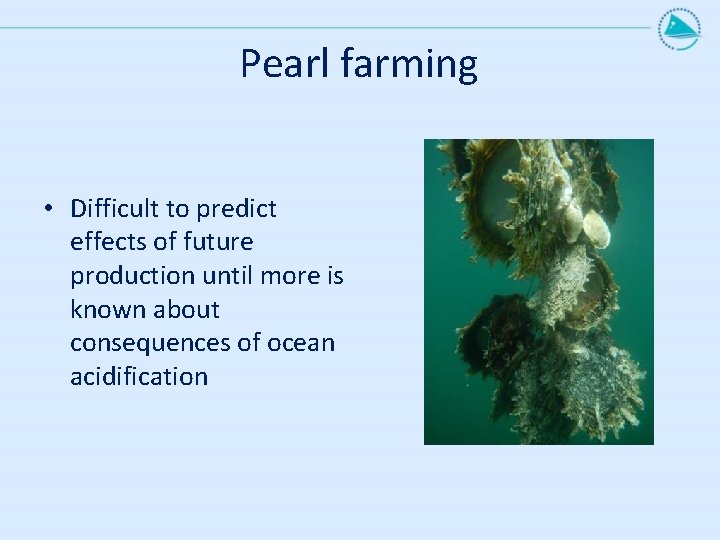 Pearl farming

• Difficult to predict effects of future production until more is known about consequences of ocean acidification